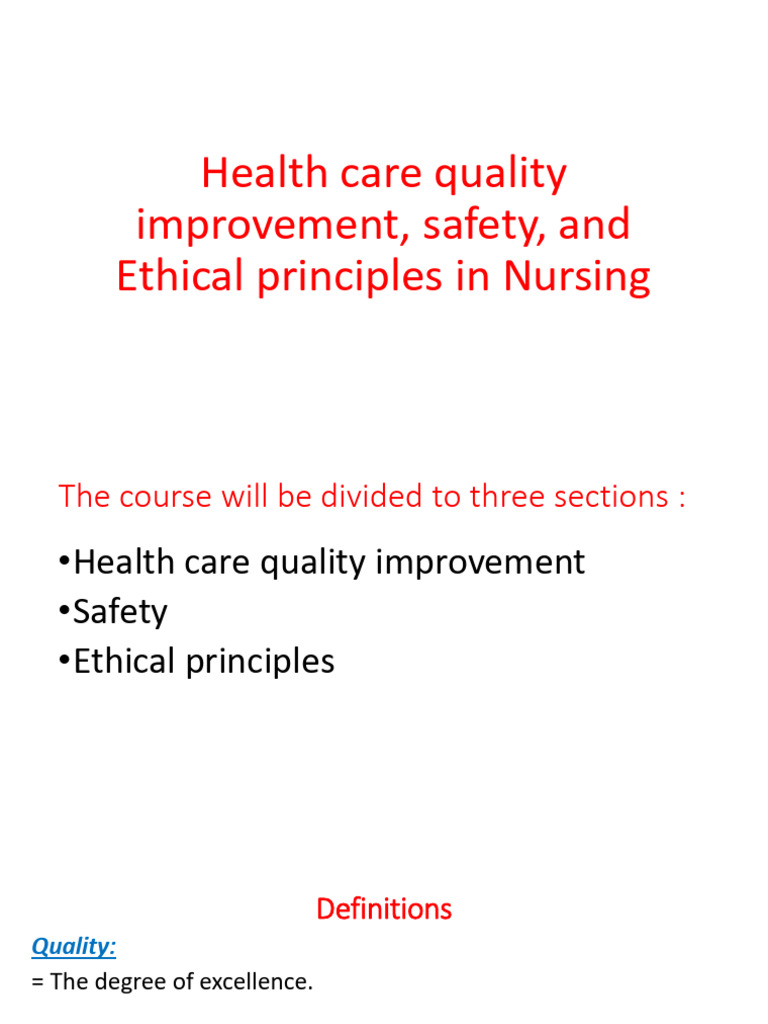 Health care quality improvement, safety, and Ethical principles in Nursing

The course will be divided to three sections :

•Health care quality improvement
•Safety
•Ethical principles

Definitions

Quality:
= The degree of excellence.